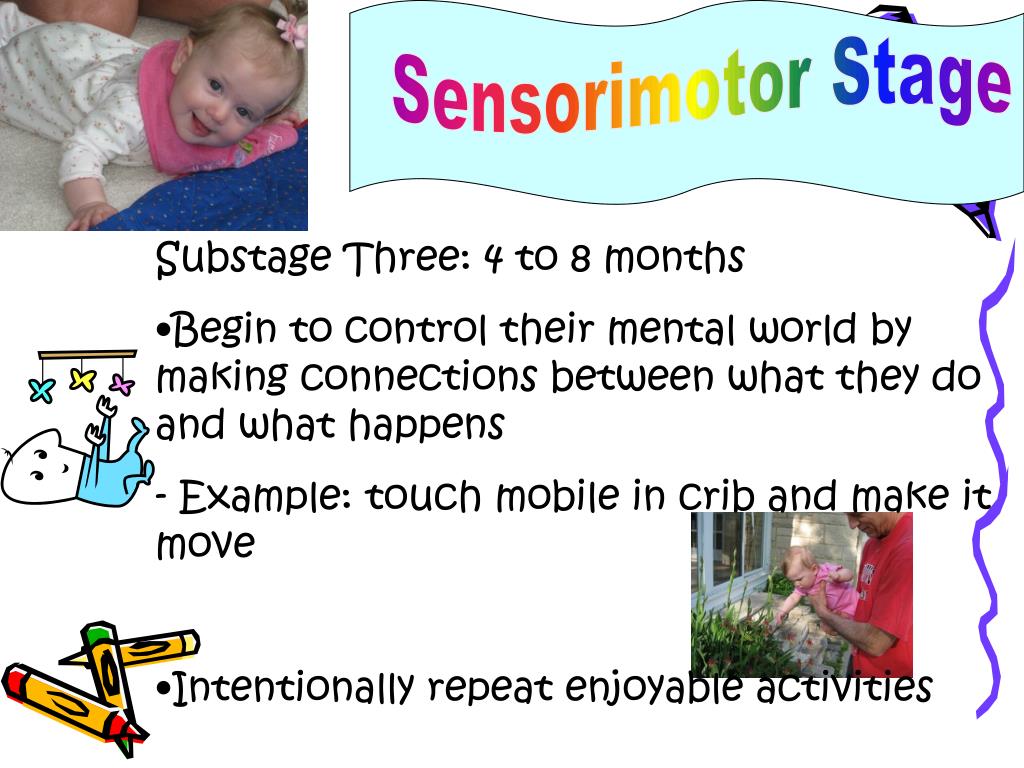 Sensorimotor Stage

Substage Three: 4 to 8 months

•Begin to control their mental world by making connections between what they do and what happens

- Example: touch mobile in crib and make it move

•Intentionally repeat enjoyable activities